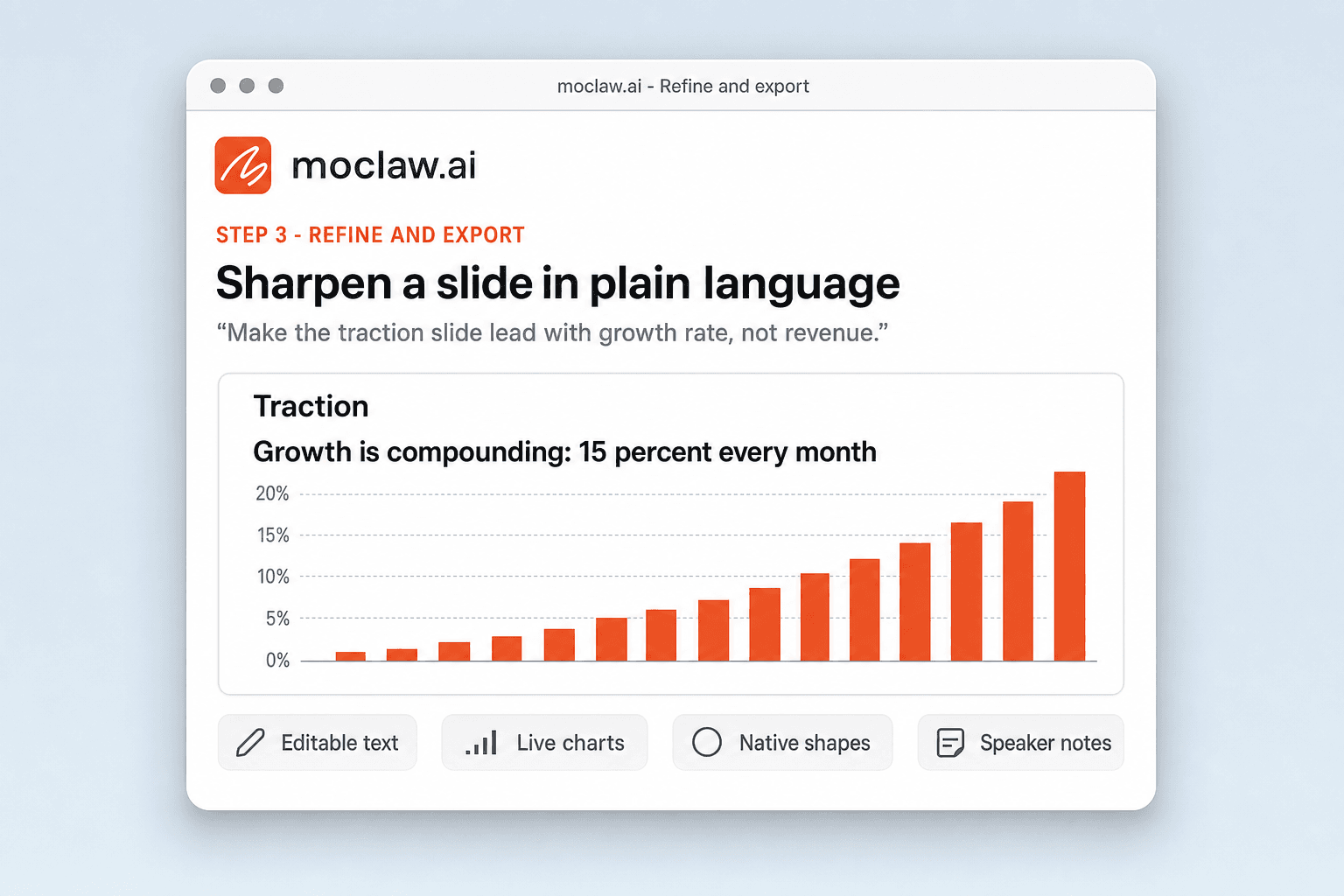 moclaw.ai - Refine and export

moclaw.ai

STEP 3 - REFINE AND EXPORT

Sharpen a slide in plain language

“Make the traction slide lead with growth rate, not revenue.”

Traction

Growth is compounding: 15 percent every month

20%
15%
10%
5%
0%

Editable text

Live charts

Native shapes

Speaker notes